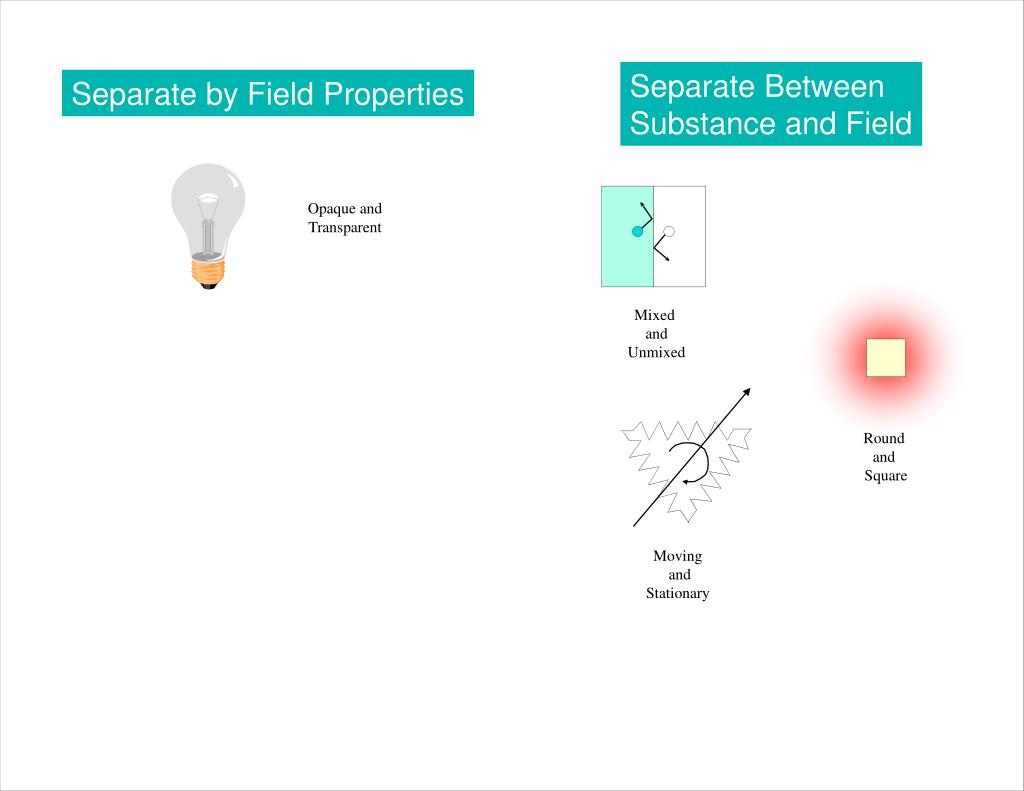 Separate by Field Properties

Opaque and Transparent

Separate Between Substance and Field

Mixed and Unmixed

Round and Square

Moving and Stationary